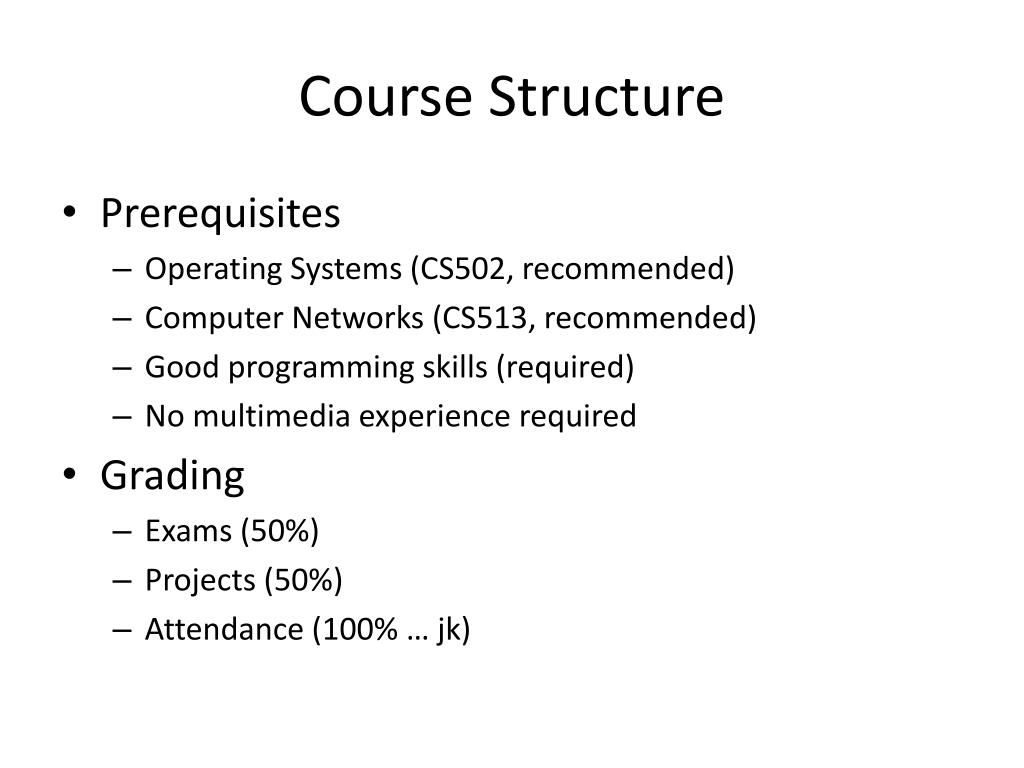 Course Structure

• Prerequisites
  – Operating Systems (CS502, recommended)
  – Computer Networks (CS513, recommended)
  – Good programming skills (required)
  – No multimedia experience required
• Grading
  – Exams (50%)
  – Projects (50%)
  – Attendance (100% … jk)